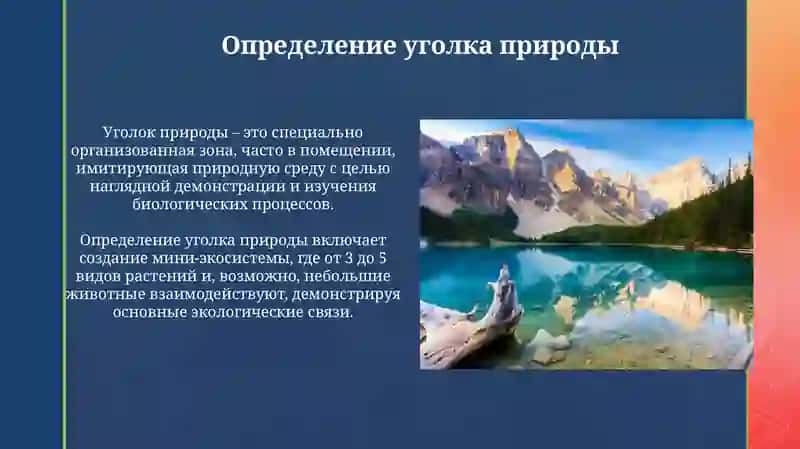 Определение уголка природы

Уголок природы – это специально организованная зона, часто в помещении, имитирующая природную среду с целью наглядной демонстрации и изучения биологических процессов.

Определение уголка природы включает создание мини-экосистемы, где от 3 до 5 видов растений и, возможно, небольшие животные взаимодействуют, демонстрируя основные экологические связи.